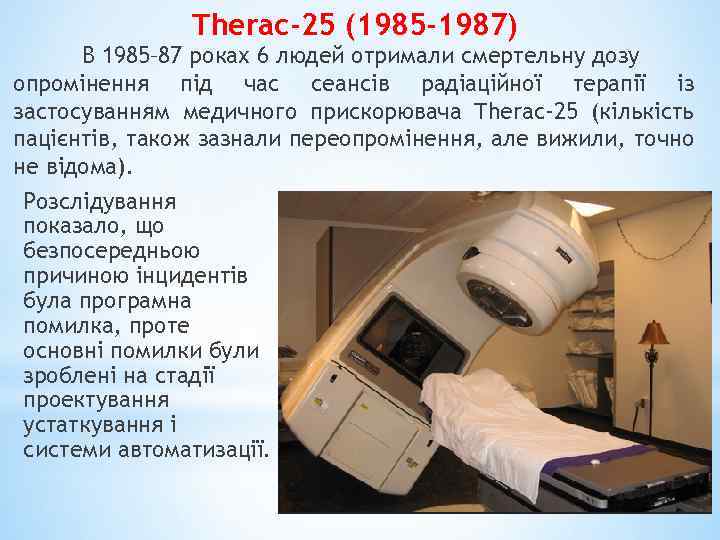 Therac-25 (1985-1987)

В 1985–87 роках 6 людей отримали смертельну дозу опромінення під час сеансів радіаційної терапії із застосуванням медичного прискорювача Therac-25 (кількість пацієнтів, також зазнали переопромінення, але вижили, точно не відома).

Розслідування показало, що безпосередньою причиною інцидентів була програмна помилка, проте основні помилки були зроблені на стадії проектування устаткування і системи автоматизації.